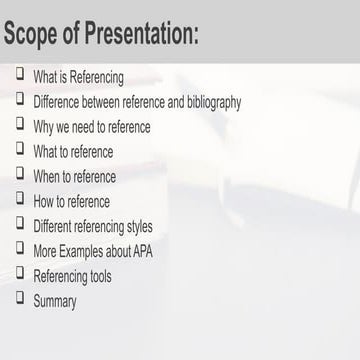 Scope of Presentation:

❑ What is Referencing
❑ Difference between reference and bibliography
❑ Why we need to reference
❑ What to reference
❑ When to reference
❑ How to reference
❑ Different referencing styles
❑ More Examples about APA
❑ Referencing tools
❑ Summary